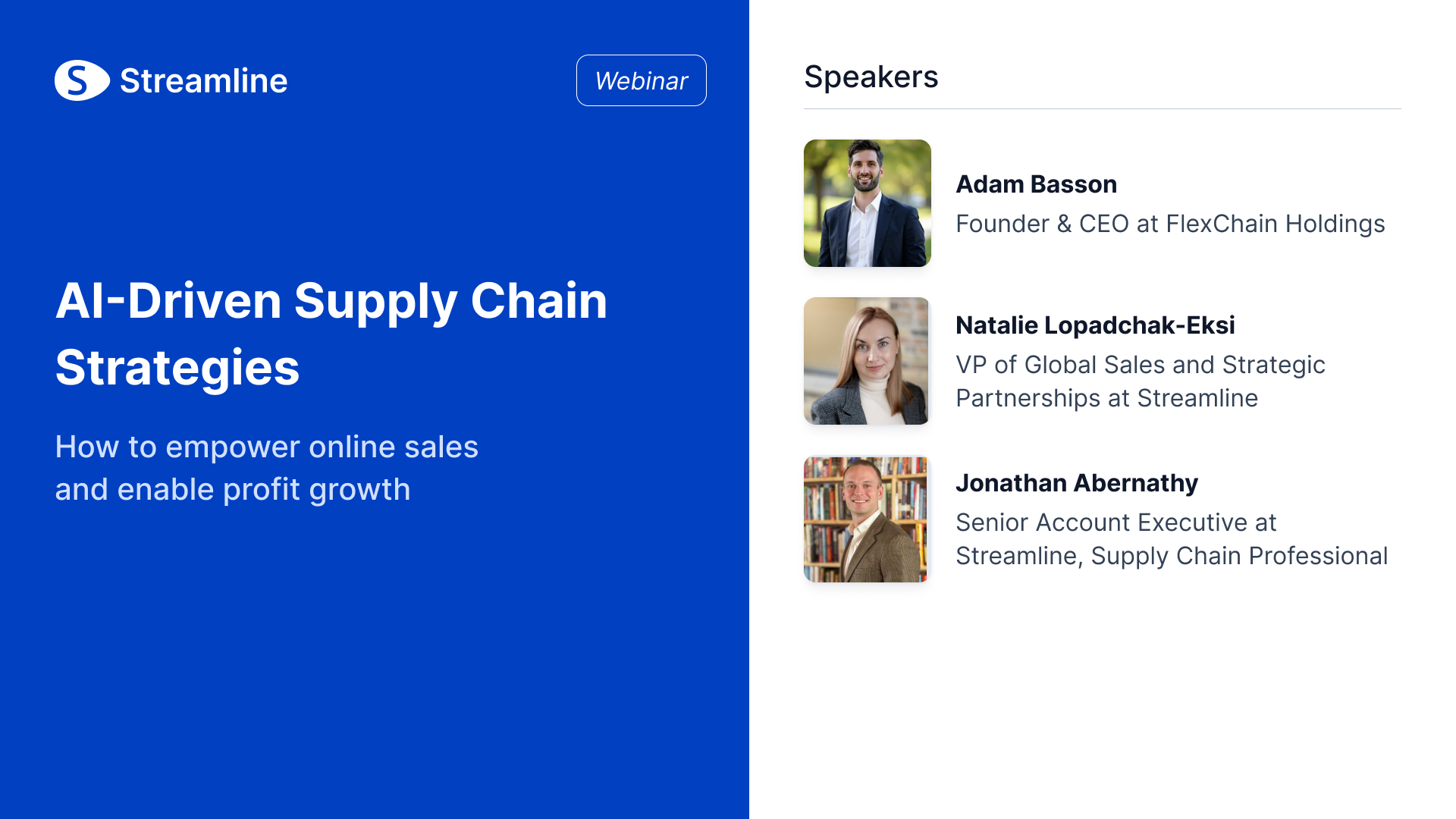 Streamline

Webinar

AI-Driven Supply Chain Strategies

How to empower online sales and enable profit growth

Speakers

Adam Basson
Founder & CEO at FlexChain Holdings

Natalie Lopadchak-Eksi
VP of Global Sales and Strategic Partnerships at Streamline

Jonathan Abernathy
Senior Account Executive at Streamline, Supply Chain Professional